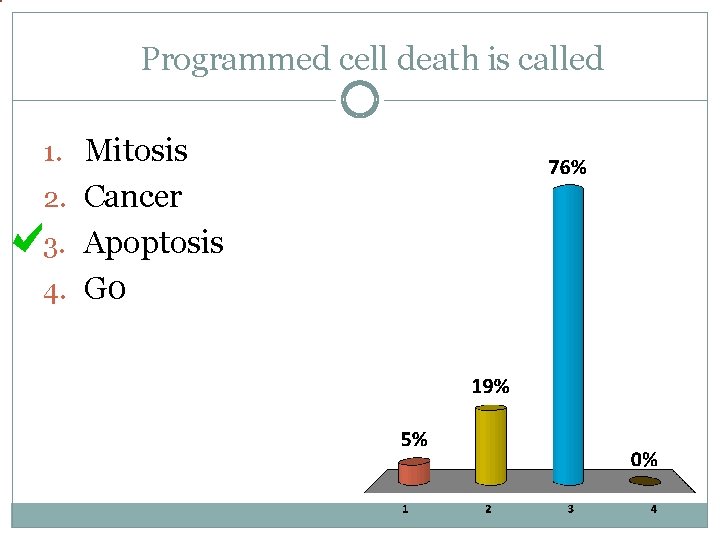 Programmed cell death is called

1. Mitosis
2. Cancer
3. Apoptosis
4. G0

5%
19%
76%
0%

1
2
3
4